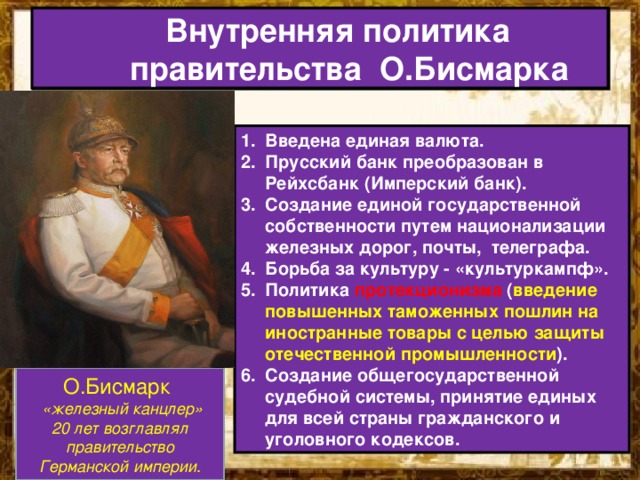 Внутренняя политика правительства О.Бисмарка

1. Введена единая валюта.
2. Прусский банк преобразован в Рейхсбанк (Имперский банк).
3. Создание единой государственной собственности путем национализации железных дорог, почты, телеграфа.
4. Борьба за культуру - «культуркампф».
5. Политика протекционизма (введение повышенных таможенных пошлин на иностранные товары с целью защиты отечественной промышленности).
6. Создание общегосударственной судебной системы, принятие единых для всей страны гражданского и уголовного кодексов.

О.Бисмарк
«железный канцлер»
20 лет возглавлял правительство Германской империи.